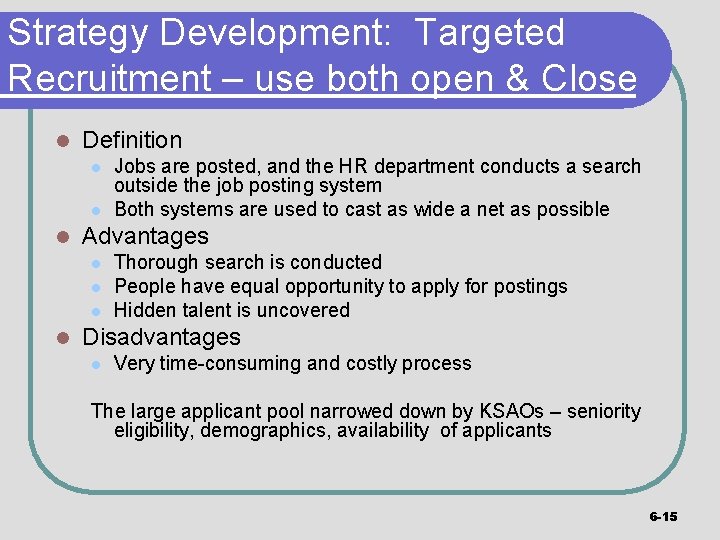 Strategy Development: Targeted Recruitment – use both open & Close

- Definition
  - Jobs are posted, and the HR department conducts a search outside the job posting system
  - Both systems are used to cast as wide a net as possible
- Advantages
  - Thorough search is conducted
  - People have equal opportunity to apply for postings
  - Hidden talent is uncovered
- Disadvantages
  - Very time-consuming and costly process

The large applicant pool narrowed down by KSAOs – seniority eligibility, demographics, availability of applicants

6-15